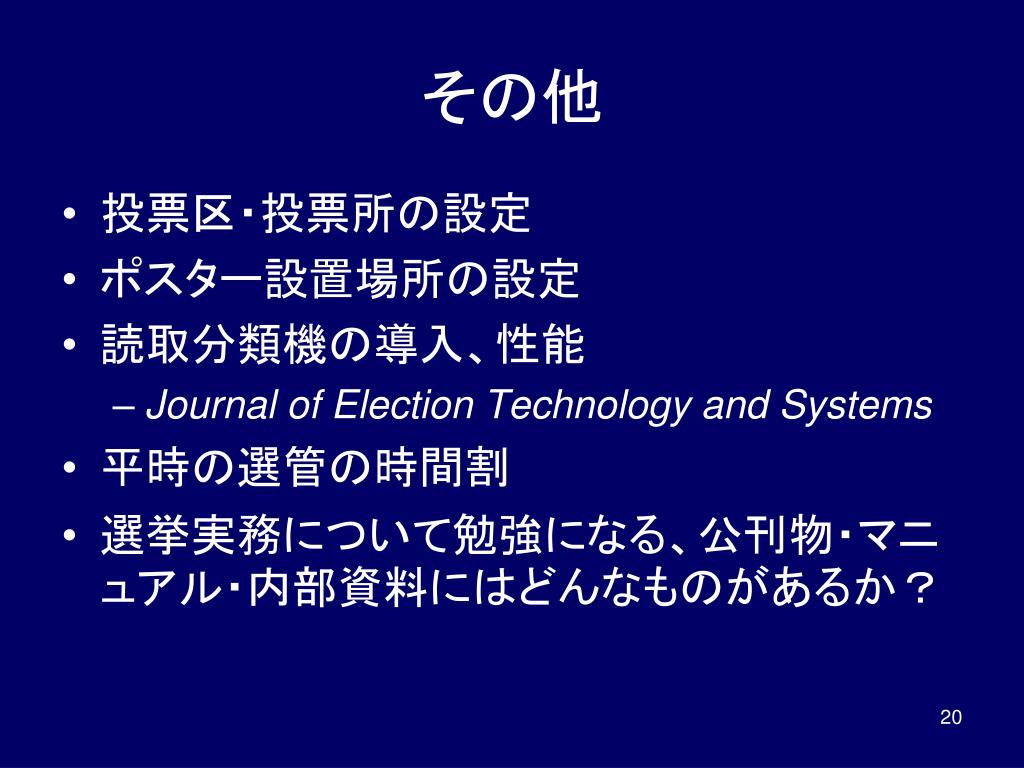 その他

• 投票区・投票所の設定
• ポスター設置場所の設定
• 読取分類機の導入、性能
  – Journal of Election Technology and Systems
• 平時の選管の時間割
• 選挙実務について勉強になる、公刊物・マニュアル・内部資料にはどんなものがあるか？

20